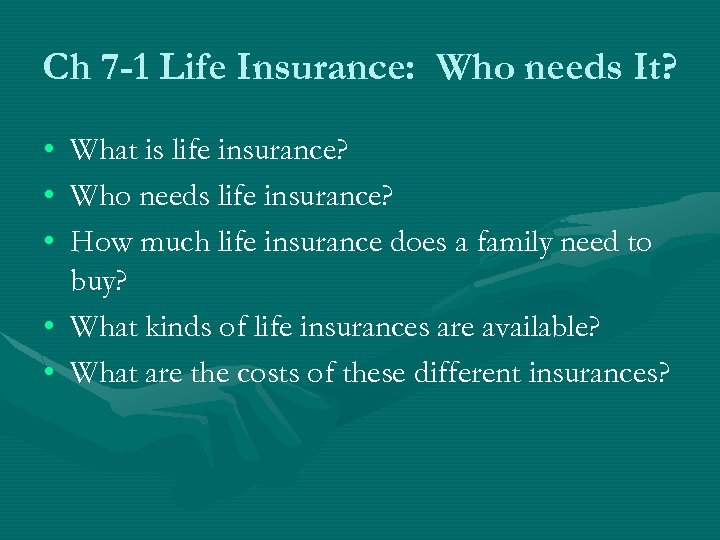 Ch 7-1 Life Insurance:  Who needs It?

• What is life insurance?
• Who needs life insurance?
• How much life insurance does a family need to buy?
• What kinds of life insurances are available?
• What are the costs of these different insurances?